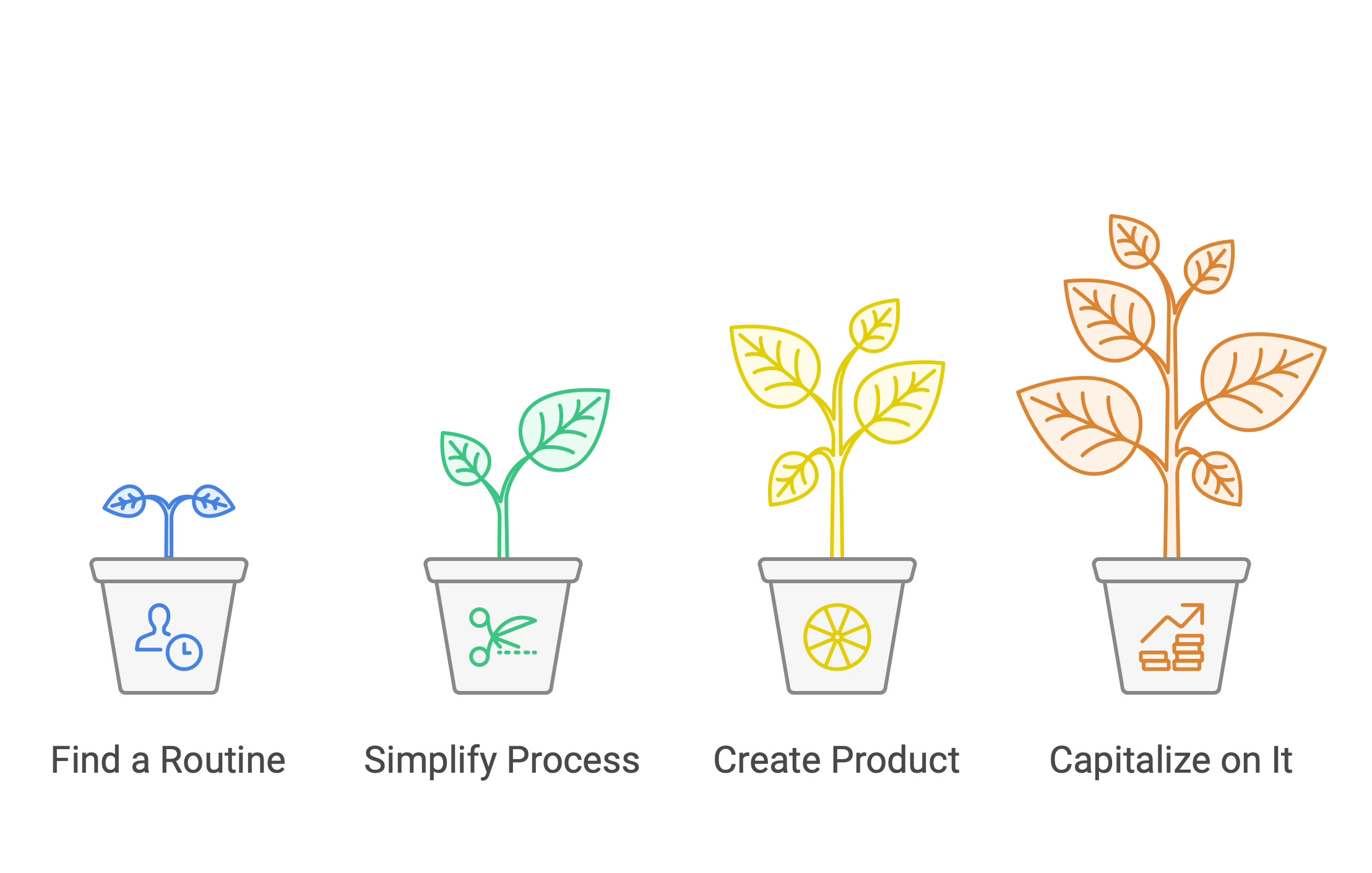 Find a Routine

Simplify Process

Create Product

Capitalize on It